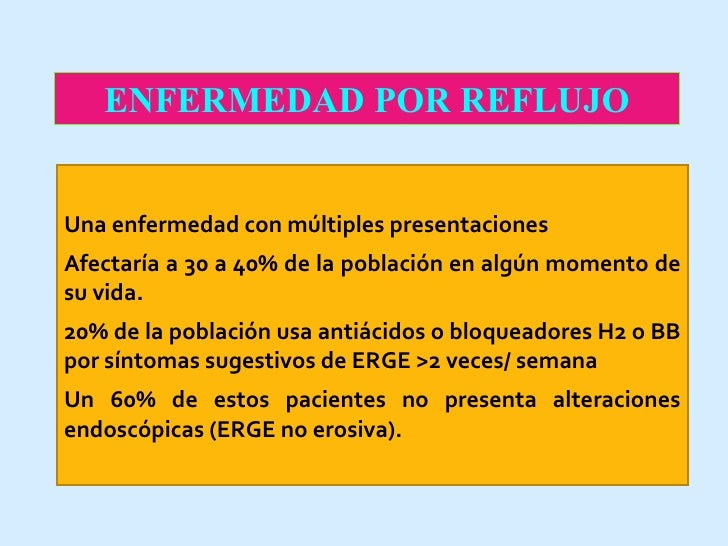 ENFERMEDAD POR REFLUJO

Una enfermedad con múltiples presentaciones

Afectaría a 30 a 40% de la población en algún momento de su vida.

20% de la población usa antiácidos o bloqueadores H2 o BB por síntomas sugestivos de ERGE >2 veces/ semana

Un 60% de estos pacientes no presenta alteraciones endoscópicas (ERGE no erosiva).